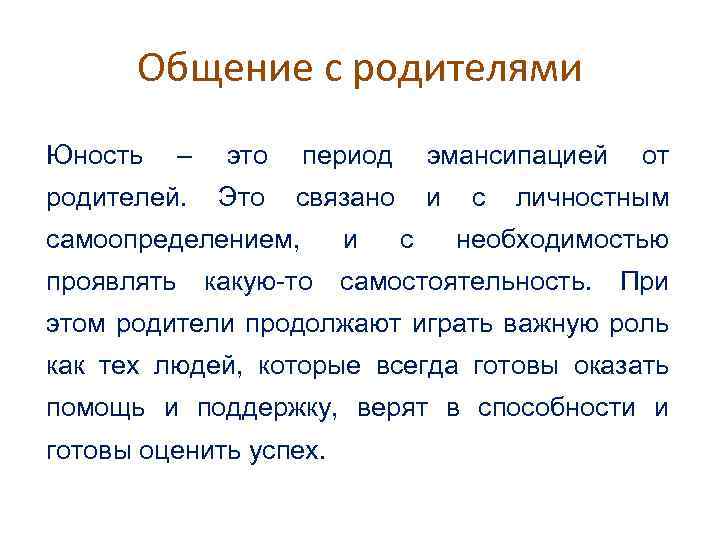 Общение с родителями

Юность – это период эмансипацией от родителей. Это связано и с личностным самоопределением, и с необходимостью проявлять какую-то самостоятельность. При этом родители продолжают играть важную роль как тех людей, которые всегда готовы оказать помощь и поддержку, верят в способности и готовы оценить успех.